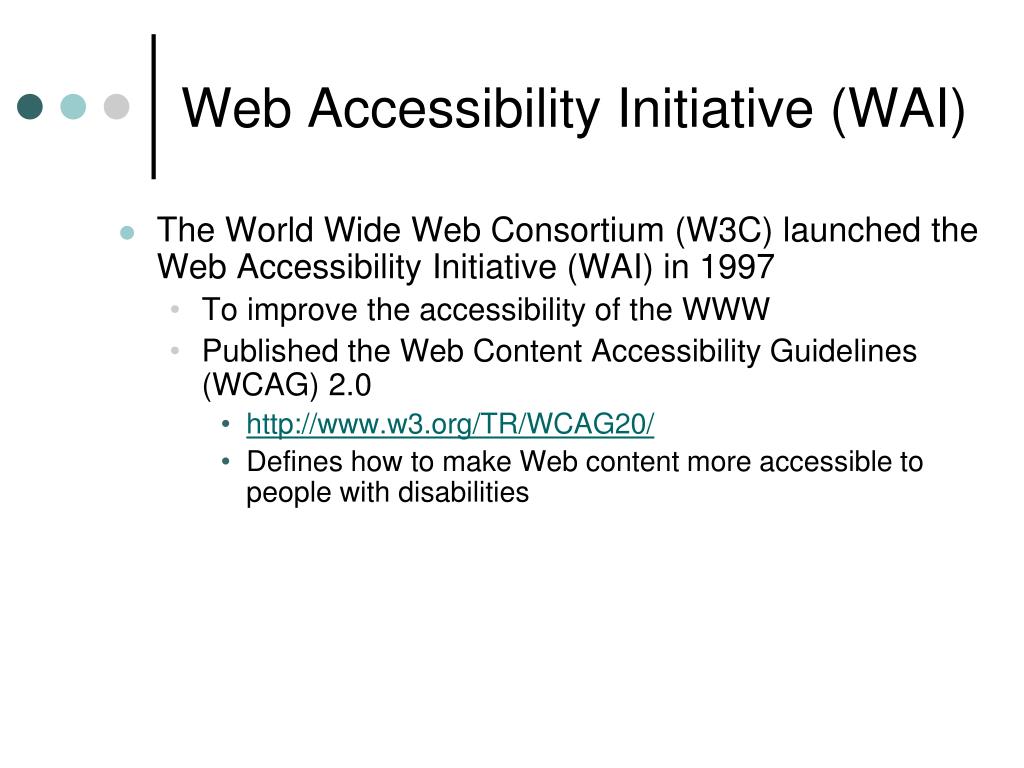 Web Accessibility Initiative (WAI)

- The World Wide Web Consortium (W3C) launched the Web Accessibility Initiative (WAI) in 1997
  - To improve the accessibility of the WWW
  - Published the Web Content Accessibility Guidelines (WCAG) 2.0
    - http://www.w3.org/TR/WCAG20/
    - Defines how to make Web content more accessible to people with disabilities